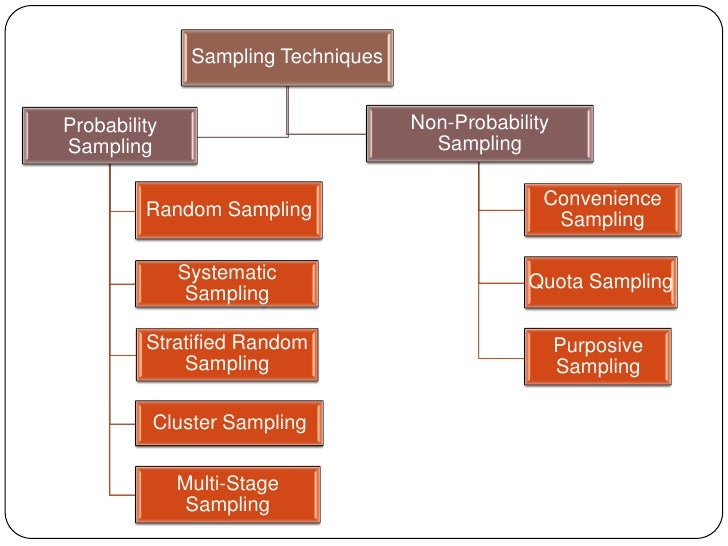 Sampling Techniques

Probability Sampling

Random Sampling

Systematic Sampling

Stratified Random Sampling

Cluster Sampling

Multi-Stage Sampling

Non-Probability Sampling

Convenience Sampling

Quota Sampling

Purposive Sampling